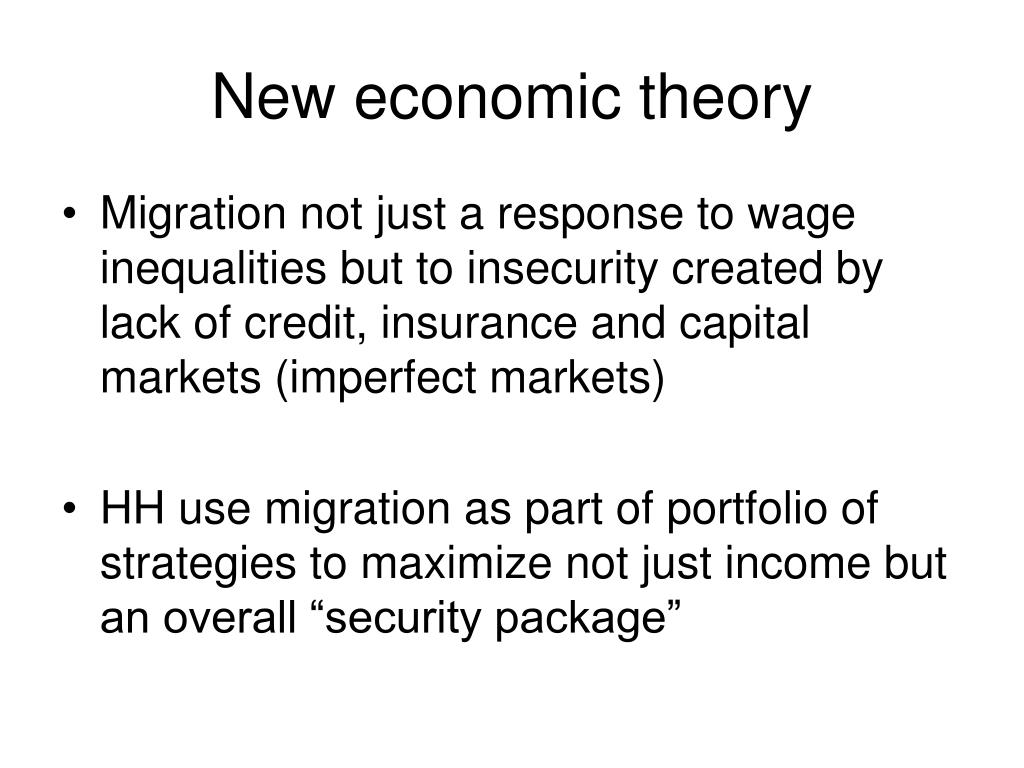 New economic theory

• Migration not just a response to wage inequalities but to insecurity created by lack of credit, insurance and capital markets (imperfect markets)

• HH use migration as part of portfolio of strategies to maximize not just income but an overall “security package”